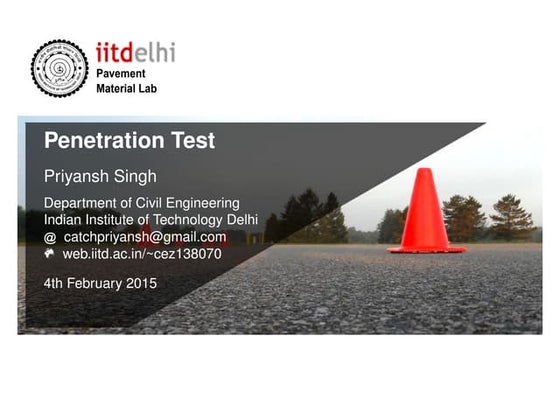 iitdelhi
Pavement
Material Lab

Penetration Test

Priyansh Singh

Department of Civil Engineering
Indian Institute of Technology Delhi
@ catchpriyansh@gmail.com
web.iitd.ac.in/~cez138070

4th February 2015